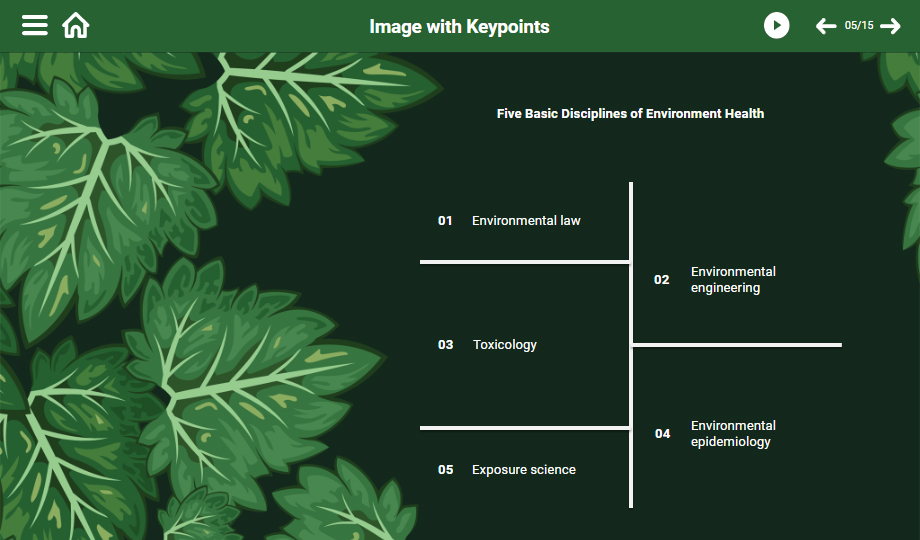 Image with Keypoints

05/15

Five Basic Disciplines of Environment Health

01 Environmental law

02 Environmental engineering

03 Toxicology

04 Environmental epidemiology

05 Exposure science